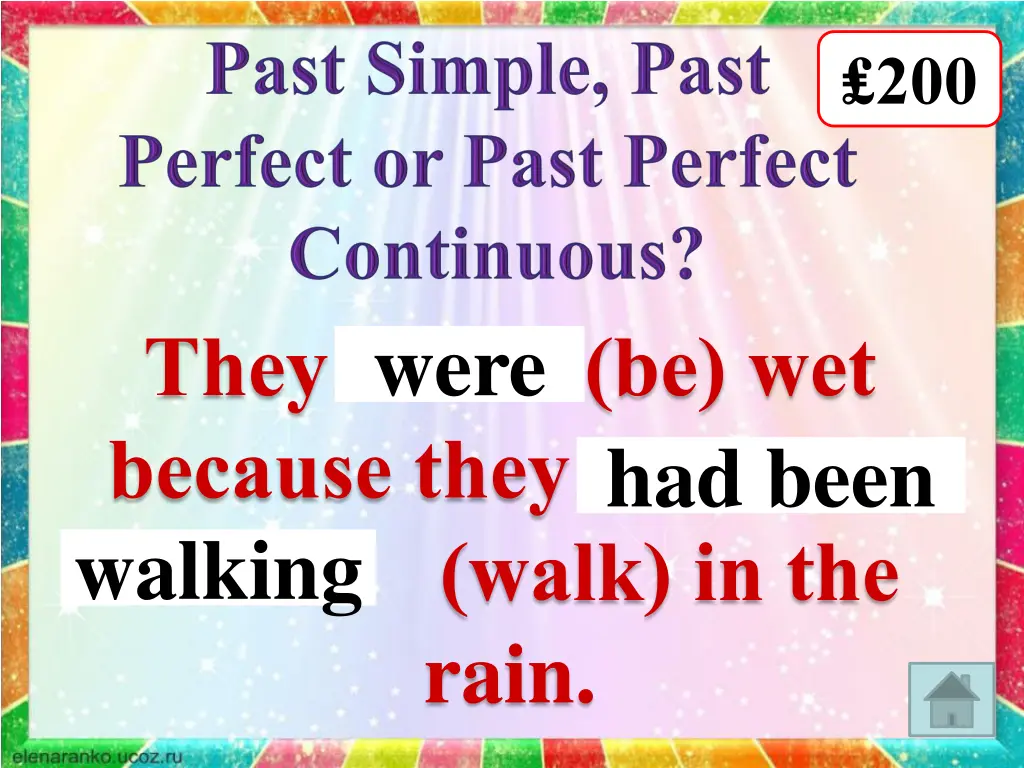 Past Simple, Past Perfect or Past Perfect Continuous?

₤200

They were (be) wet because they had been walking (walk) in the rain.

elenaranko.ucoz.ru